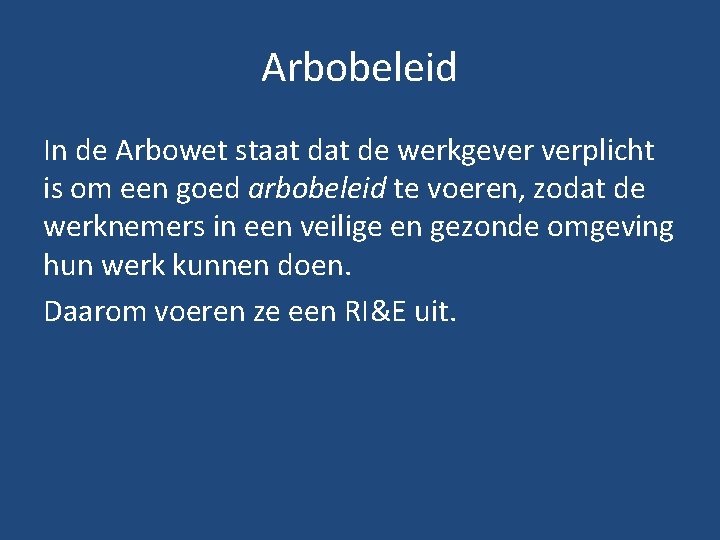 Arbobeleid

In de Arbowet staat dat de werkgever verplicht is om een goed arbobeleid te voeren, zodat de werknemers in een veilige en gezonde omgeving hun werk kunnen doen.

Daarom voeren ze een RI&E uit.